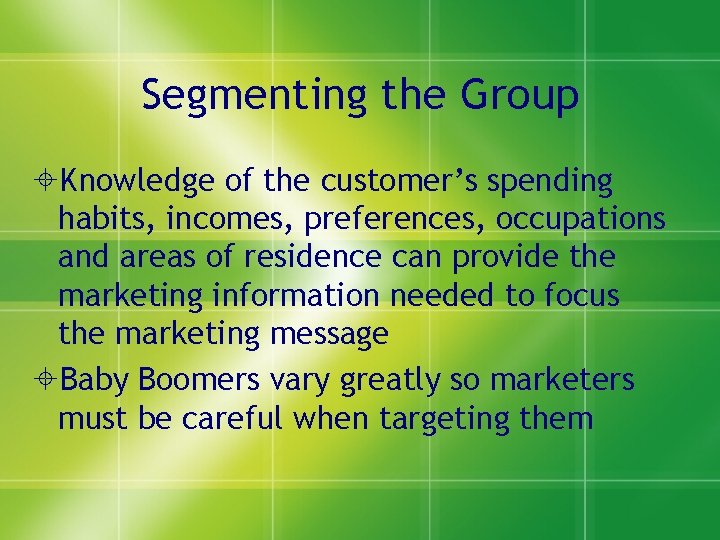 Segmenting the Group

Knowledge of the customer’s spending habits, incomes, preferences, occupations and areas of residence can provide the marketing information needed to focus the marketing message

Baby Boomers vary greatly so marketers must be careful when targeting them